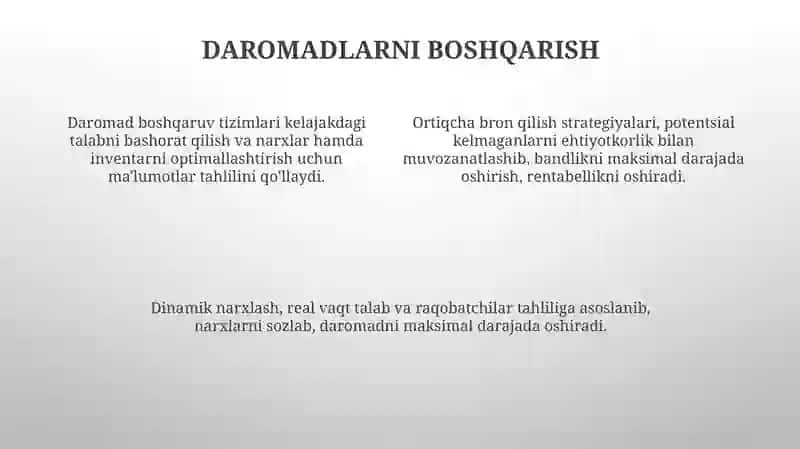 DAROMADLARNI BOSHQARISH

Daromad boshqaruv tizimlari kelajakdagi talabni bashorat qilish va narxlar hamda inventarni optimallashtirish uchun ma'lumotlar tahlilini qo'llaydi.

Ortiqcha bron qilish strategiyalari, potentsial kelmaganlarni ehtiyotkorlik bilan muvozanatlashib, bandlikni maksimal darajada oshirish, rentabellikni oshiradi.

Dinamik narxlash, real vaqt talab va raqobatchilar tahliliga asoslanib, narxlarni sozlab, daromadni maksimal darajada oshiradi.